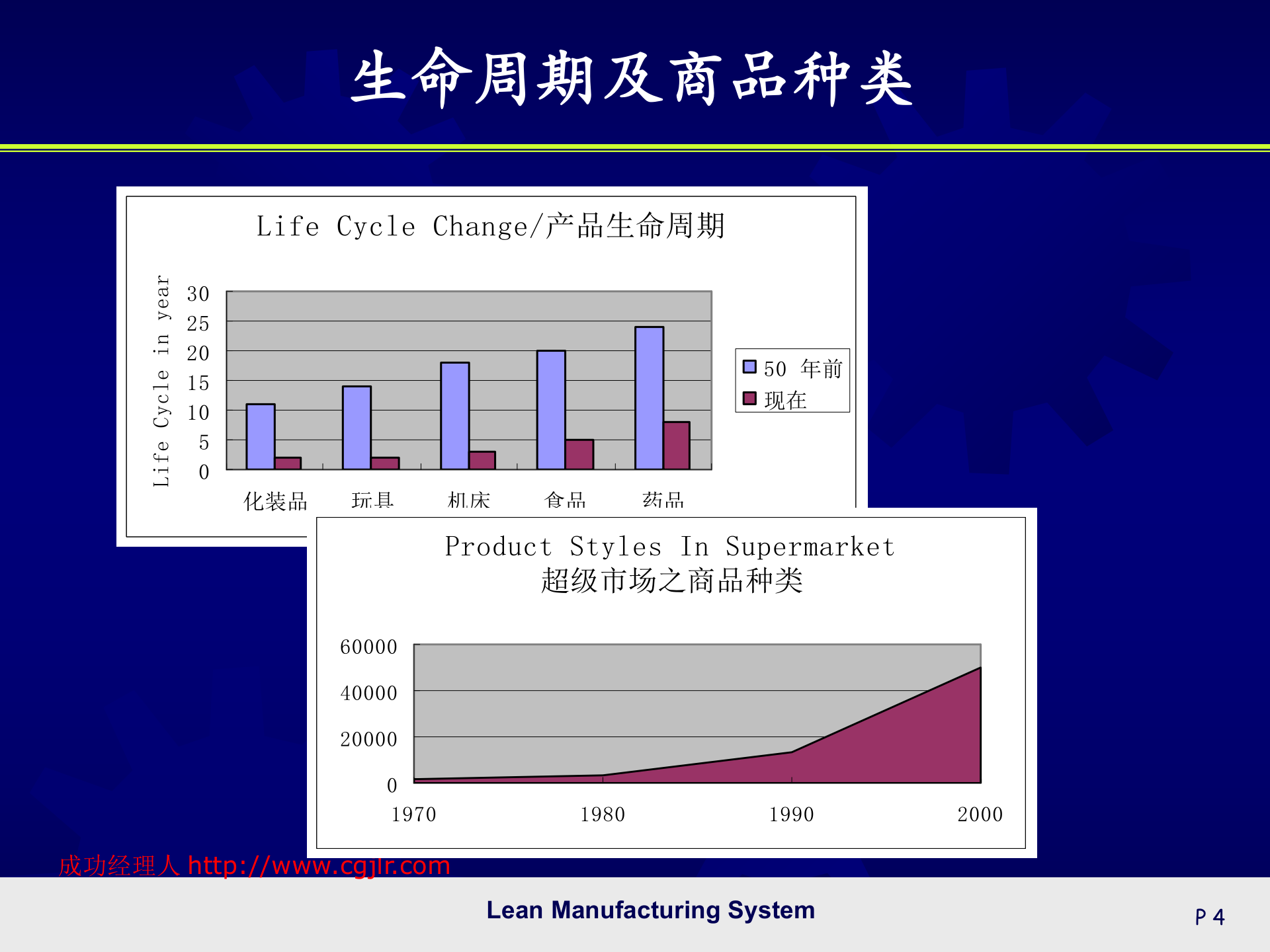 生命周期及商品种类

Life Cycle Change/产品生命周期

Life Cycle in year

30
25
20
15
10
5
0

化装品 玩具 机床 食品 药品

50 年前
现在

Product Styles In Supermarket
超级市场之商品种类

60000
40000
20000
0

1970 1980 1990 2000

成功经理人 http://www.cgjlr.com

Lean Manufacturing System

P 4